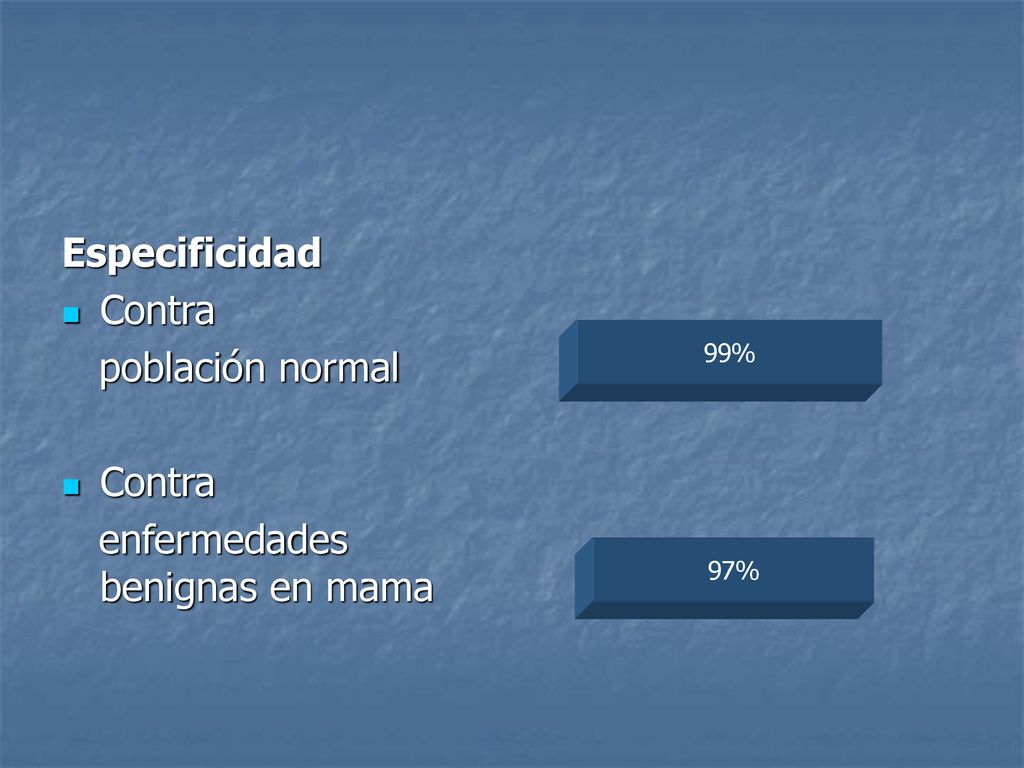 Especificidad

Contra población normal

99%

Contra enfermedades benignas en mama

97%